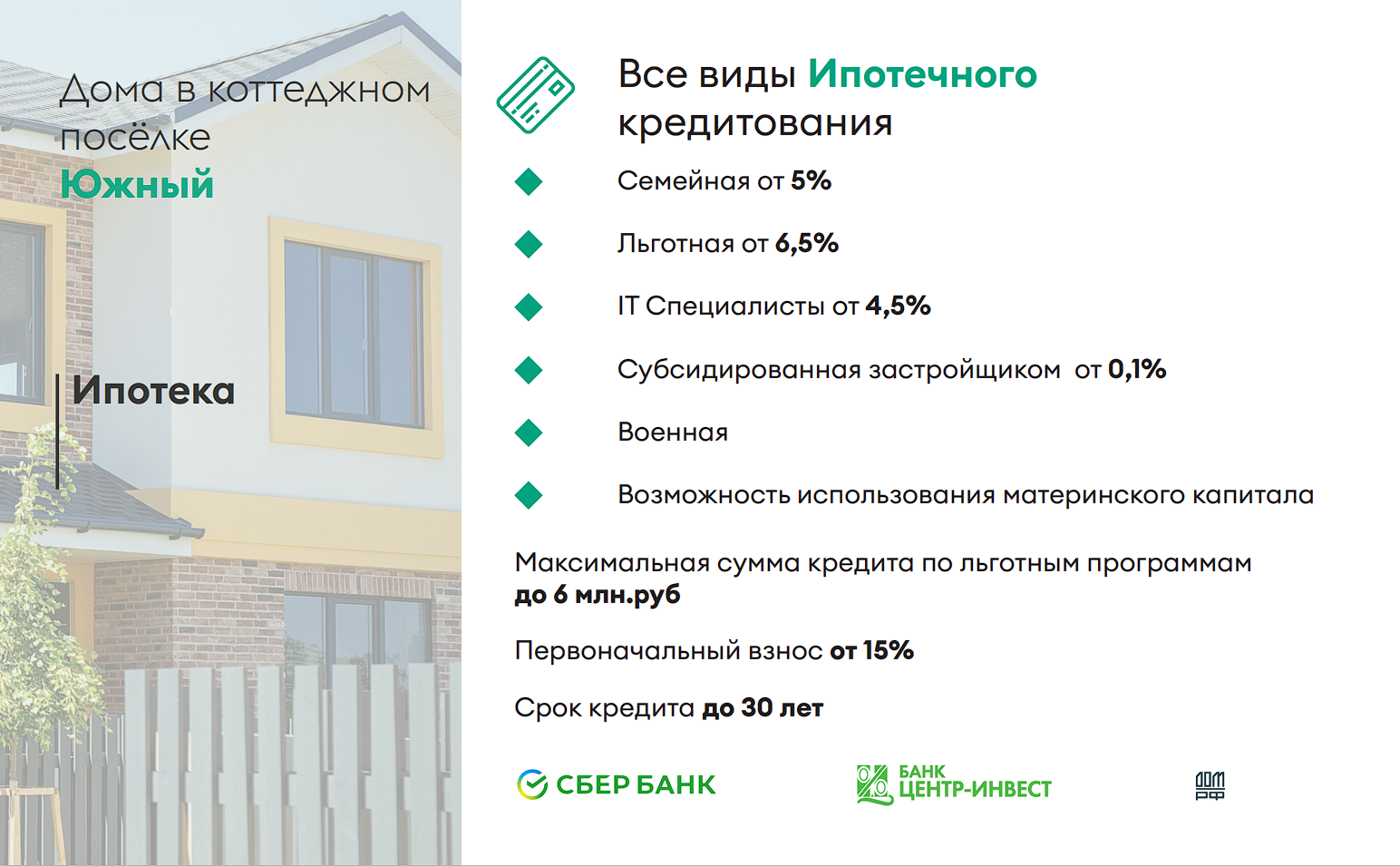 Дома в коттеджном посёлке Южный

Ипотека

Все виды Ипотечного кредитования

Семейная от 5%

Льготная от 6,5%

IT Специалисты от 4,5%

Субсидированная застройщиком от 0,1%

Военная

Возможность использования материнского капитала

Максимальная сумма кредита по льготным программам до 6 млн.руб

Первоначальный взнос от 15%

Срок кредита до 30 лет

СБЕР БАНК

БАНК ЦЕНТР-ИНВЕСТ

ДОМ РФ